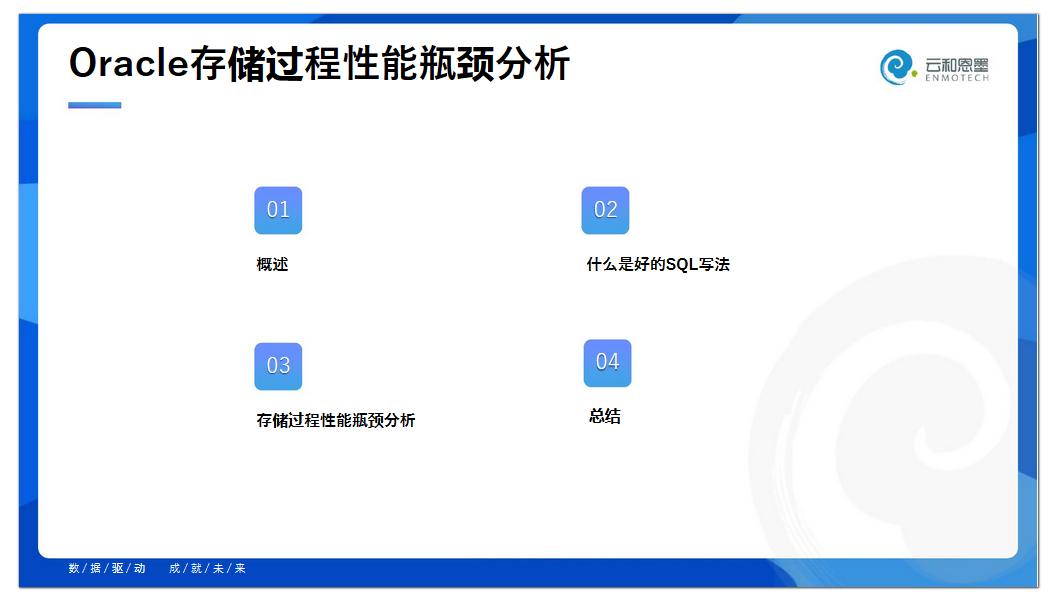 Oracle存储过程性能瓶颈分析

云和恩墨
ENMOTECH

01
概述

02
什么是好的SQL写法

03
存储过程性能瓶颈分析

04
总结

数/据/驱/动 成/就/未/来